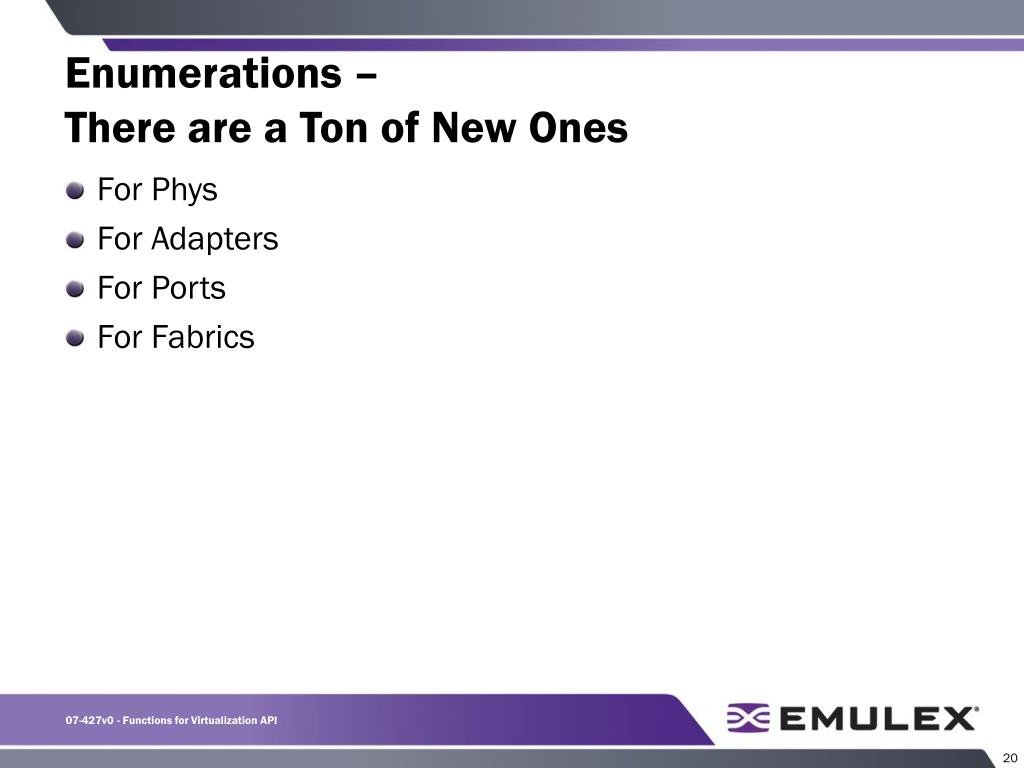 Enumerations –
There are a Ton of New Ones

For Phys
For Adapters
For Ports
For Fabrics

07-427v0 - Functions for Virtualization API

EMULEX

20